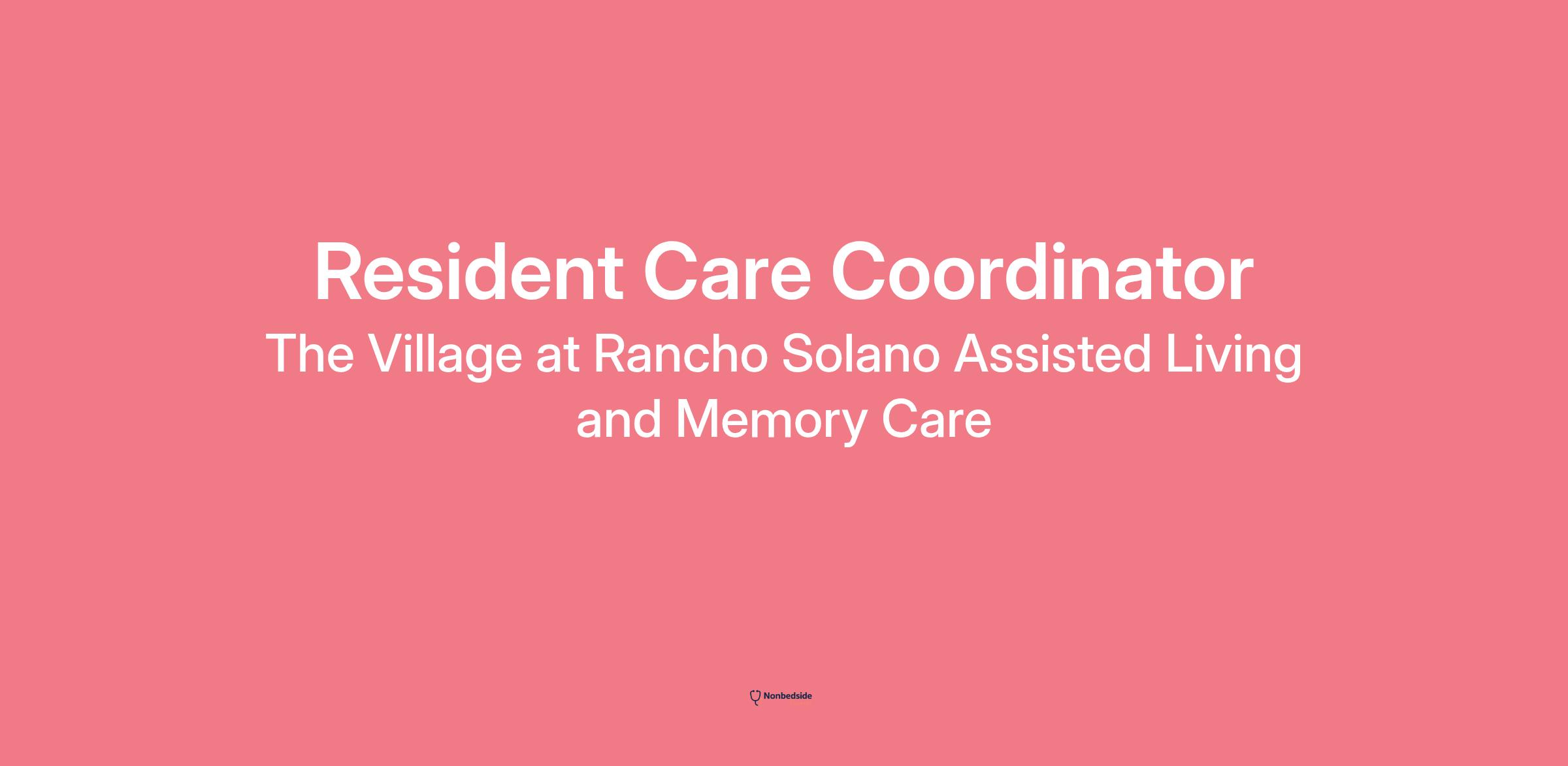 Resident Care Coordinator
The Village at Rancho Solano Assisted Living and Memory Care

Nonbedside